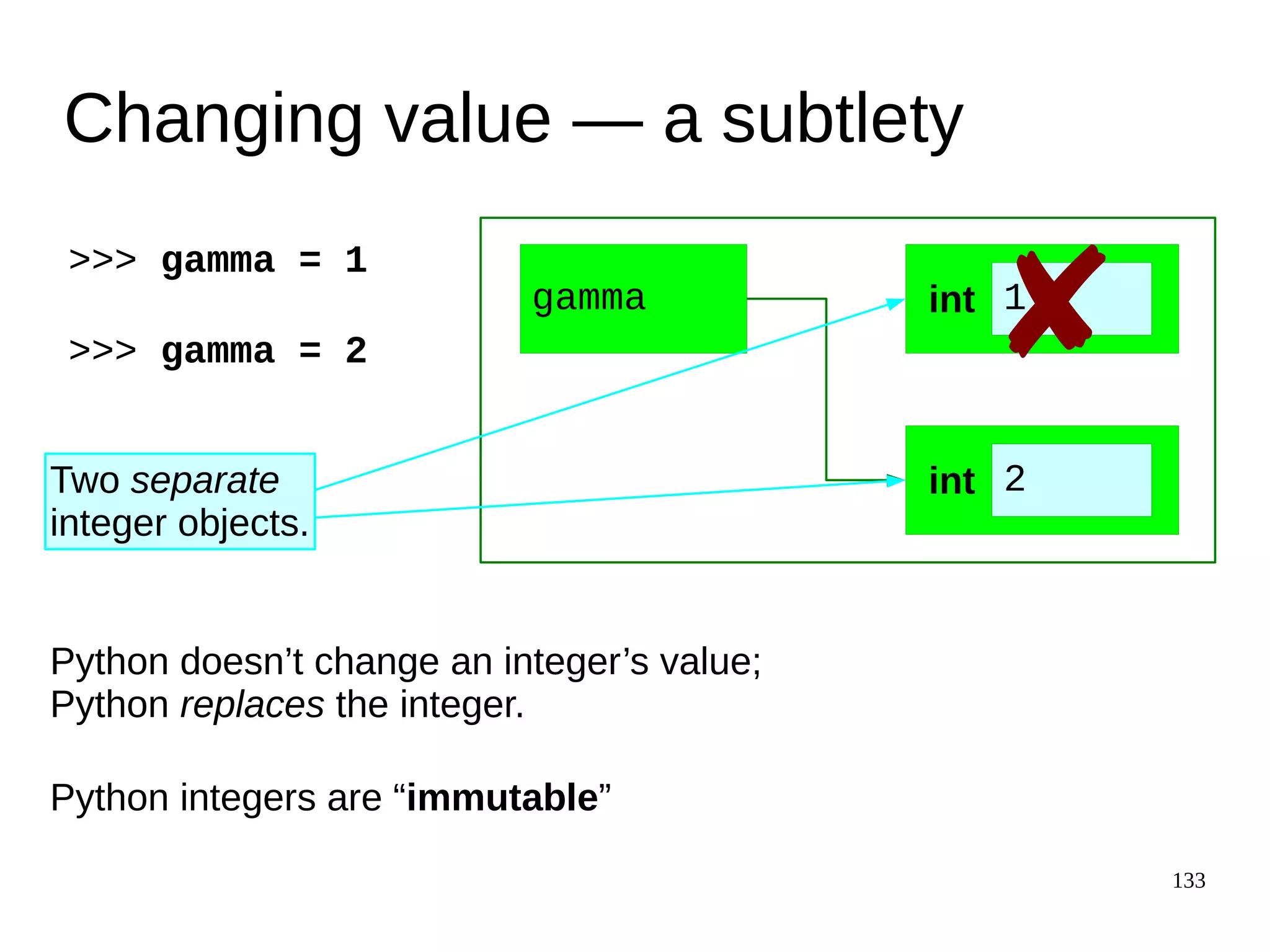 Changing value — a subtlety

>>> gamma = 1

>>> gamma = 2

gamma

int 1

int 2

Two separate integer objects.

Python doesn’t change an integer’s value;
Python replaces the integer.

Python integers are “immutable”

133